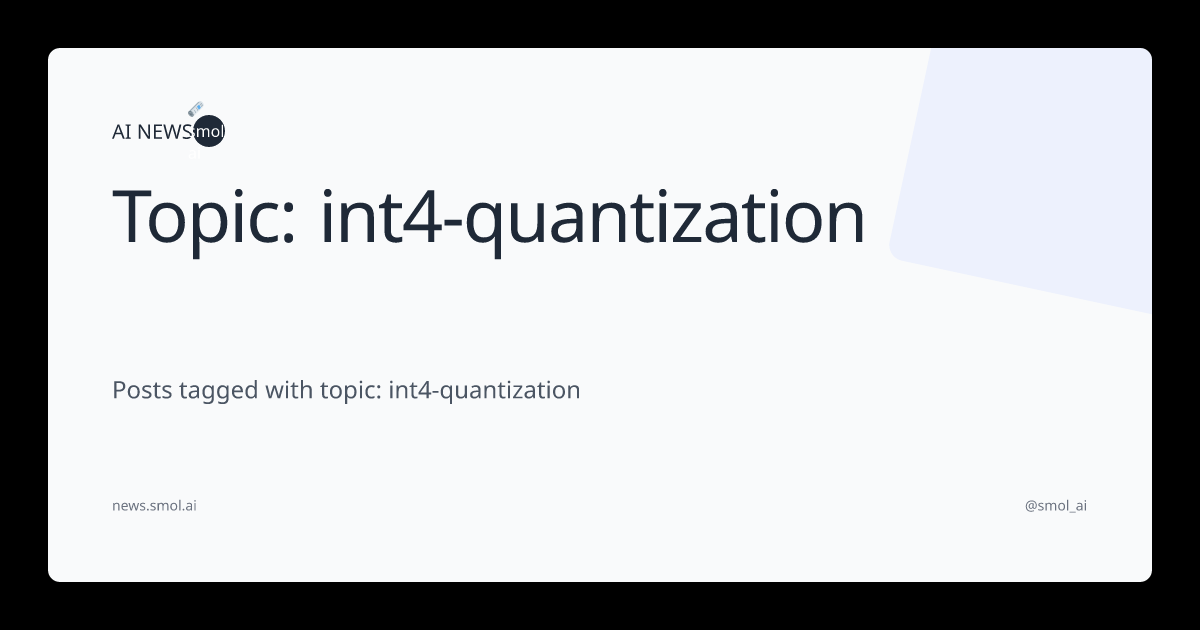 AI NEWS smol

Topic: int4-quantization

Posts tagged with topic: int4-quantization

news.smol.ai

@smol_ai